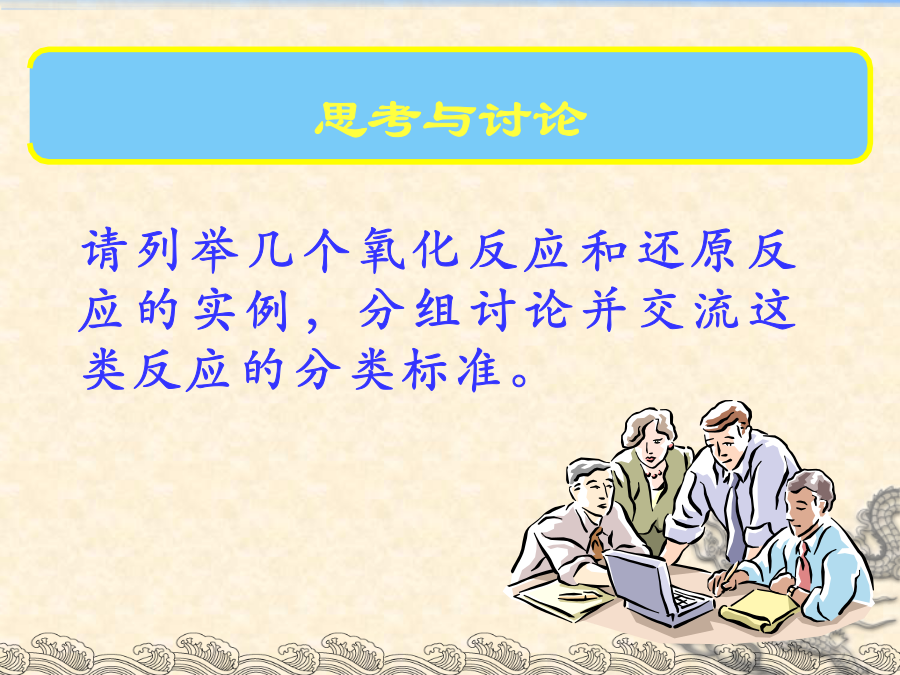 思考与讨论

请列举几个氧化反应和还原反应的实例，分组讨论并交流这类反应的分类标准。